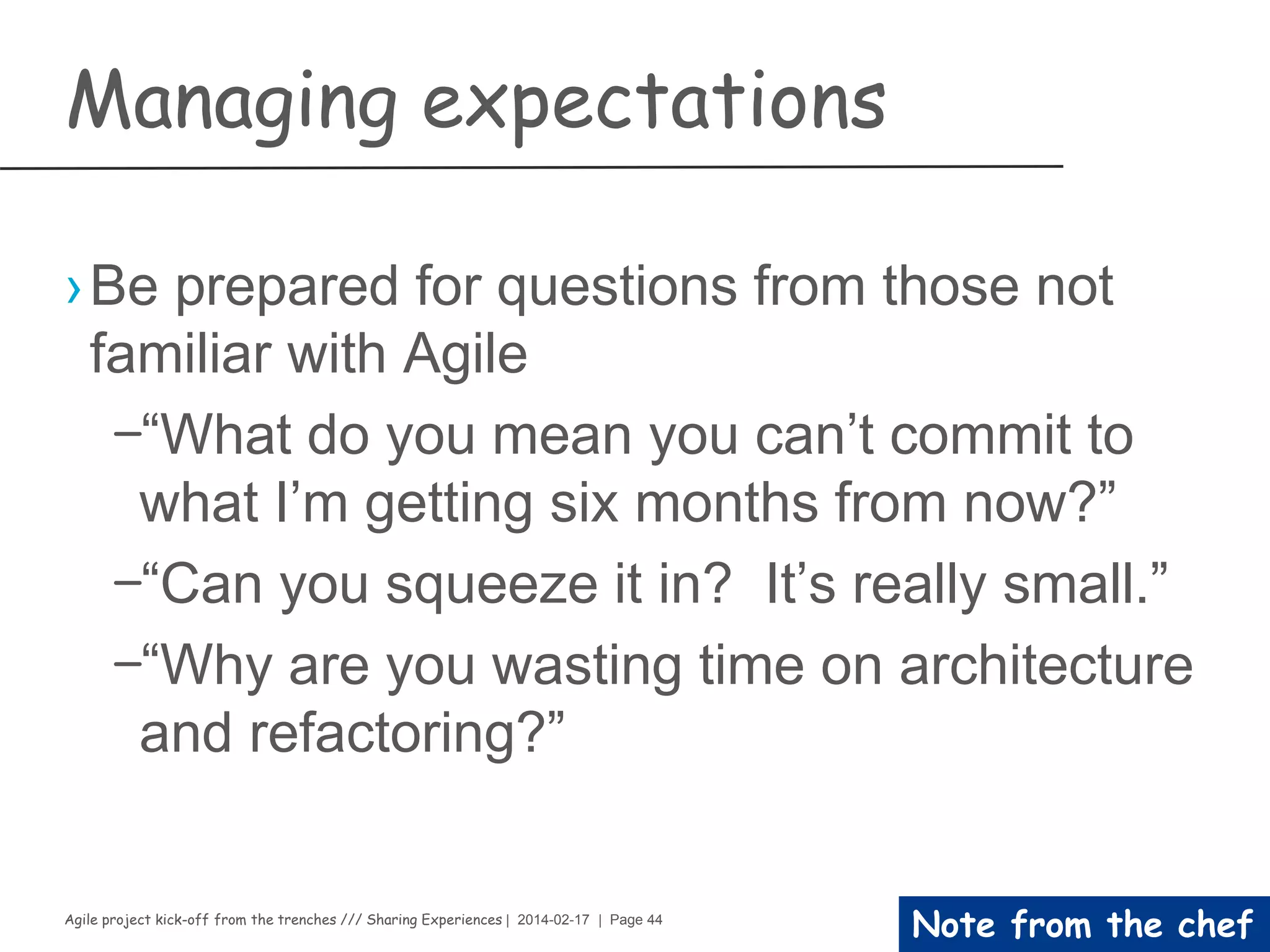 Managing expectations

› Be prepared for questions from those not familiar with Agile

–“What do you mean you can’t commit to what I’m getting six months from now?”

–“Can you squeeze it in?  It’s really small.”

–“Why are you wasting time on architecture and refactoring?”

Agile project kick-off from the trenches /// Sharing Experiences | 2014-02-17 | Page 44

Note from the chef